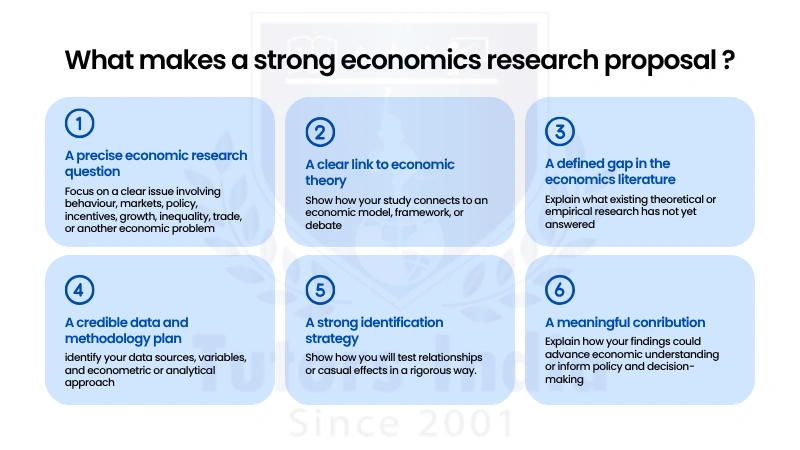 What makes a strong economics research proposal ?

1

A precise economic research question

Focus on a clear issue involving behaviour, markets, policy, incentives, growth, inequality, trade, or another economic problem

2

A clear link to economic theory

Show how your study connects to an economic model, framework, or debate

3

A defined gap in the economics literature

Explain what existing theoretical or empirical research has not yet answered

4

A credible data and methodology plan

identify your data sources, variables, and econometric or analytical approach

5

A strong identification strategy

Show how you will test relationships or casual effects in a rigorous way.

6

A meaningful conribution

Explain how your findings could advance economic understanding or inform policy and decision-making

Tutors India

Since 2001